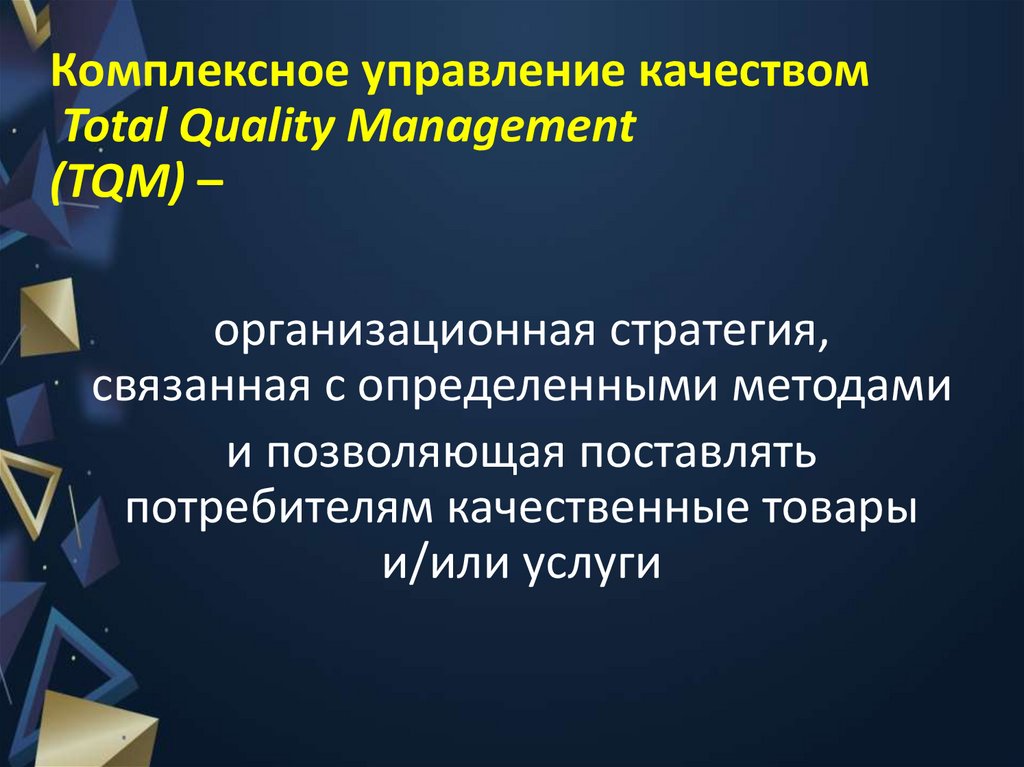 Комплексное управление качеством
Total Quality Management
(TQM) –

организационная стратегия, связанная с определенными методами

и позволяющая поставлять потребителям качественные товары и/или услуги